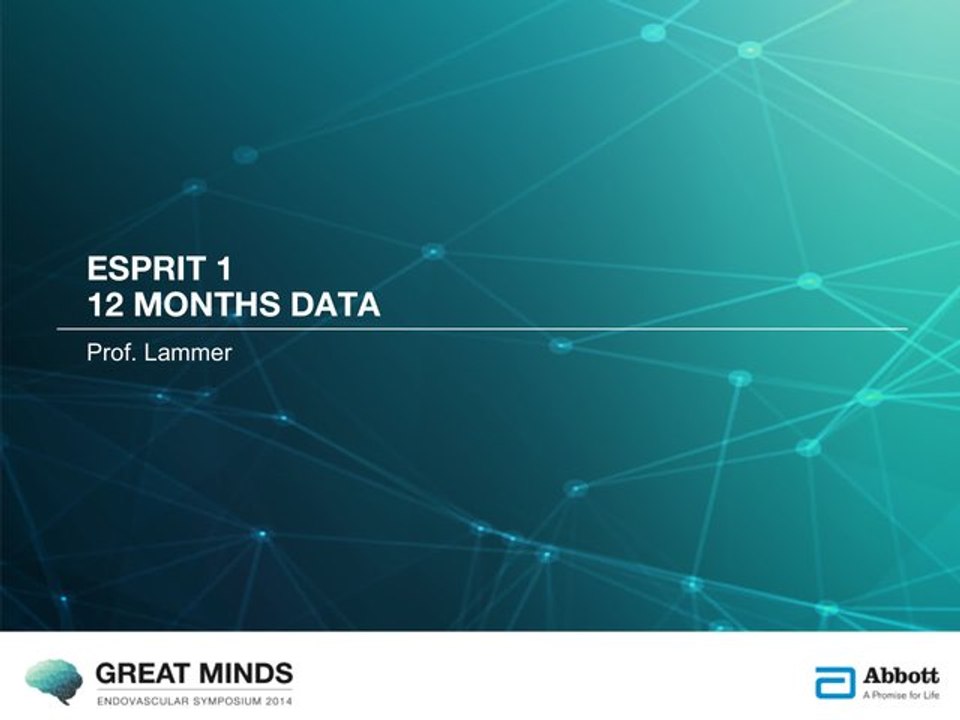 ESPRIT 1
12 MONTHS DATA

Prof. Lammer

GREAT MINDS
ENDOVASCULAR SYMPOSIUM 2014

Abbott
A Promise for Life